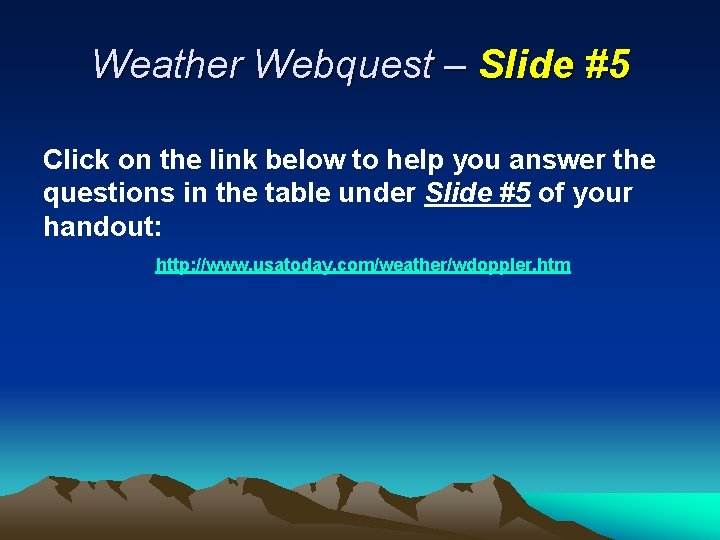 Weather Webquest – Slide #5

Click on the link below to help you answer the questions in the table under Slide #5 of your handout:

http://www.usatoday.com/weather/wdoppler.htm